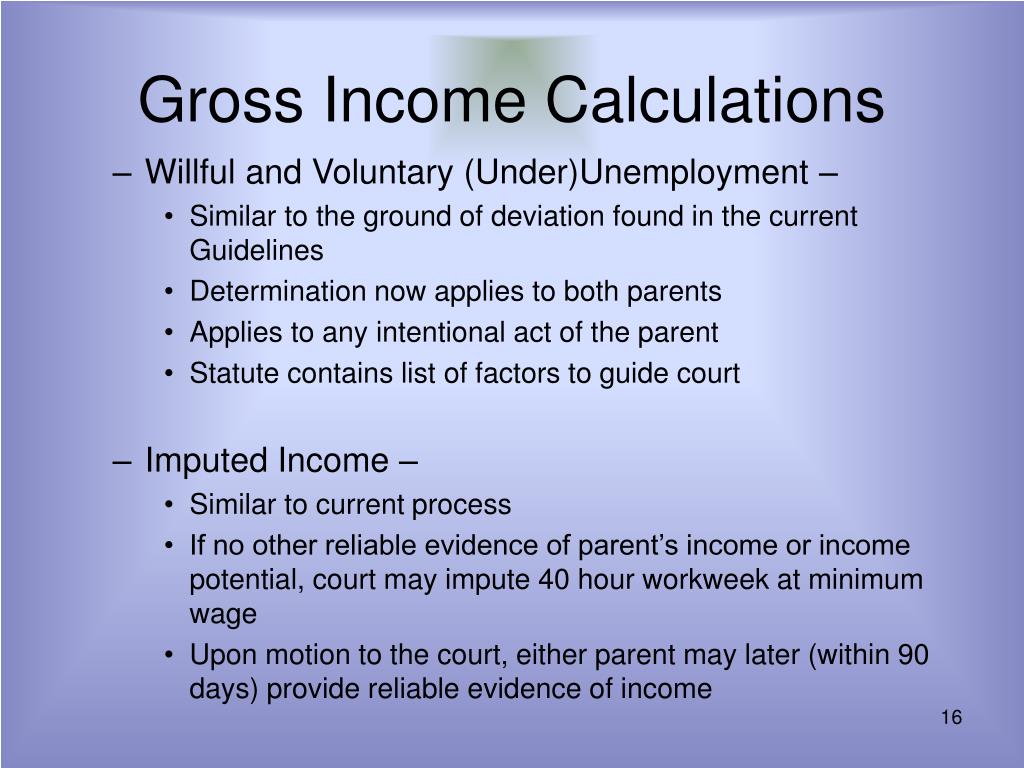 Gross Income Calculations

– Willful and Voluntary (Under)Unemployment –

• Similar to the ground of deviation found in the current Guidelines
• Determination now applies to both parents
• Applies to any intentional act of the parent
• Statute contains list of factors to guide court

– Imputed Income –

• Similar to current process
• If no other reliable evidence of parent's income or income potential, court may impute 40 hour workweek at minimum wage
• Upon motion to the court, either parent may later (within 90 days) provide reliable evidence of income

16